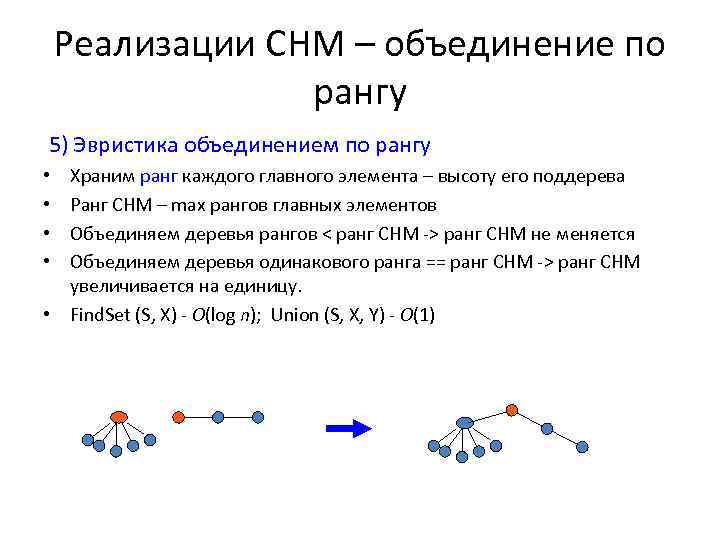 Реализации СНМ – объединение по рангу

5) Эвристика объединением по рангу

• Храним ранг каждого главного элемента – высоту его поддерева
• Ранг СНМ – max рангов главных элементов
• Объединяем деревья рангов < ранг СНМ -> ранг СНМ не меняется
• Объединяем деревья одинакового ранга == ранг СНМ -> ранг СНМ увеличивается на единицу.
• FindSet (S, X) - $O(\log n)$; Union (S, X, Y) - $O(1)$